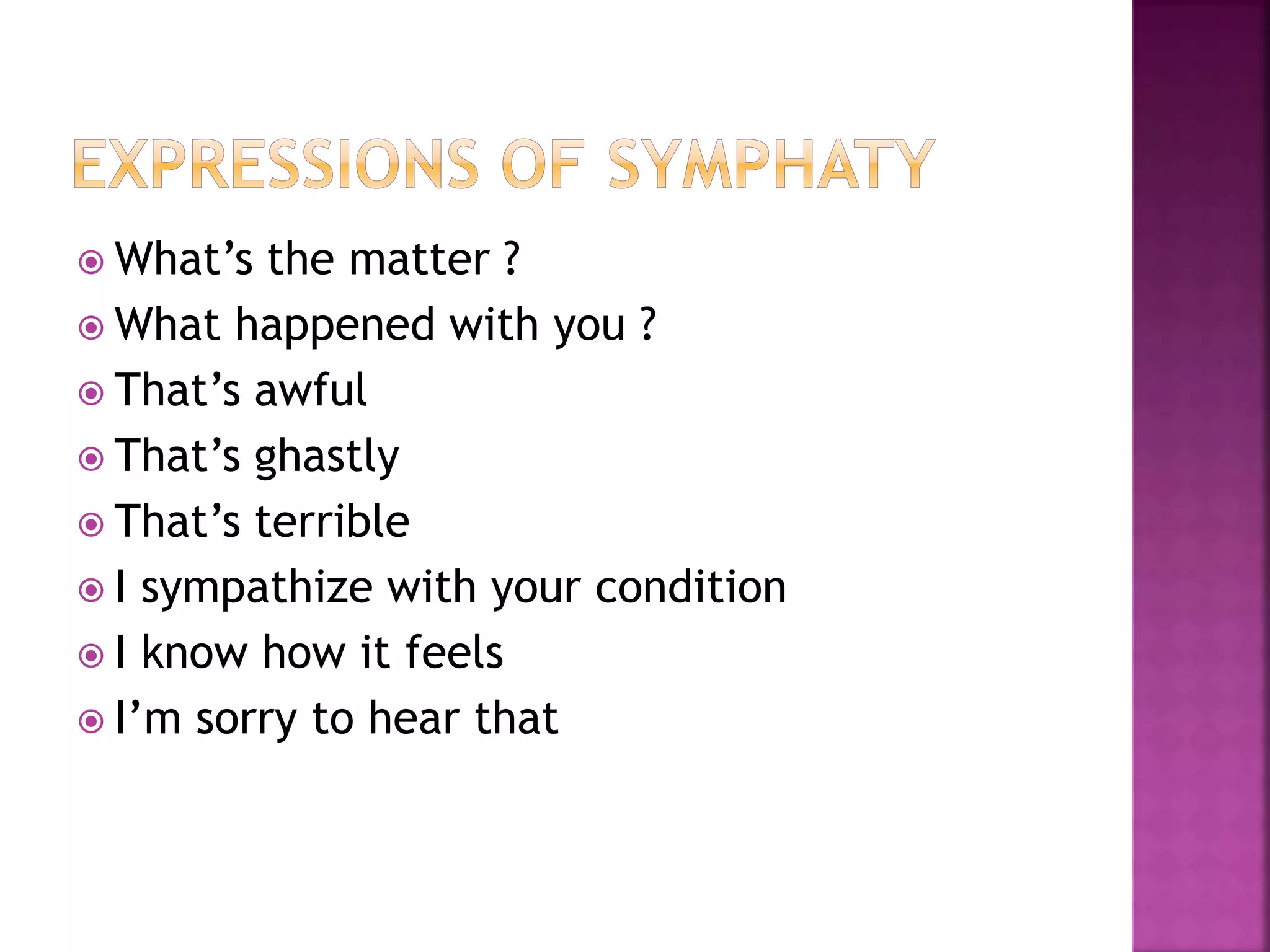 EXPRESSIONS OF SYMPHATY

What's the matter ?
What happened with you ?
That's awful
That's ghastly
That's terrible
I sympathize with your condition
I know how it feels
I'm sorry to hear that